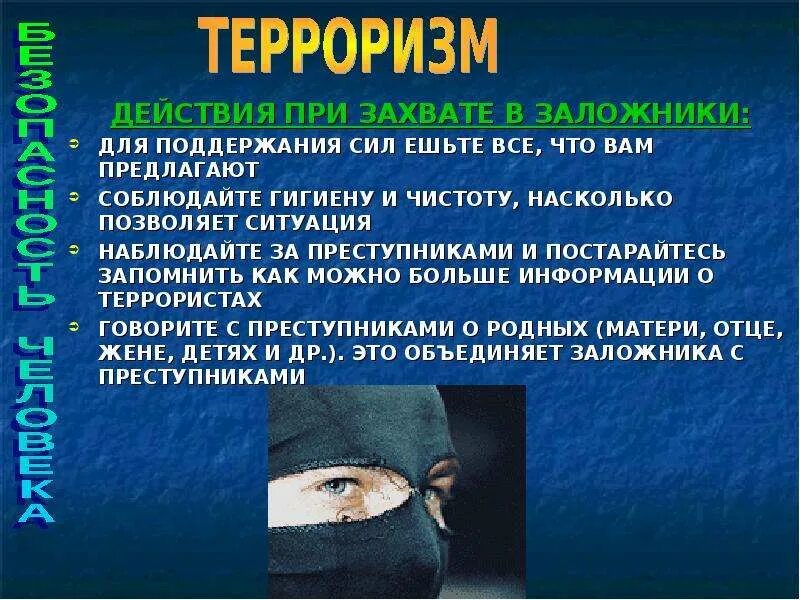 БЕЗОПАСНОСТЬ ЧЕЛОВЕКА

ТЕРРОРИЗМ

ДЕЙСТВИЯ ПРИ ЗАХВАТЕ В ЗАЛОЖНИКИ:

ДЛЯ ПОДДЕРЖАНИЯ СИЛ ЕШЬТЕ ВСЕ, ЧТО ВАМ ПРЕДЛАГАЮТ

СОБЛЮДАЙТЕ ГИГИЕНУ И ЧИСТОТУ, НАСКОЛЬКО ПОЗВОЛЯЕТ СИТУАЦИЯ

НАБЛЮДАЙТЕ ЗА ПРЕСТУПНИКАМИ И ПОСТАРАЙТЕСЬ ЗАПОМНИТЬ КАК МОЖНО БОЛЬШЕ ИНФОРМАЦИИ О ТЕРРОРИСТАХ

ГОВОРИТЕ С ПРЕСТУПНИКАМИ О РОДНЫХ (МАТЕРИ, ОТЦЕ, ЖЕНЕ, ДЕТЯХ И ДР.). ЭТО ОБЪЕДИНЯЕТ ЗАЛОЖНИКА С ПРЕСТУПНИКАМИ